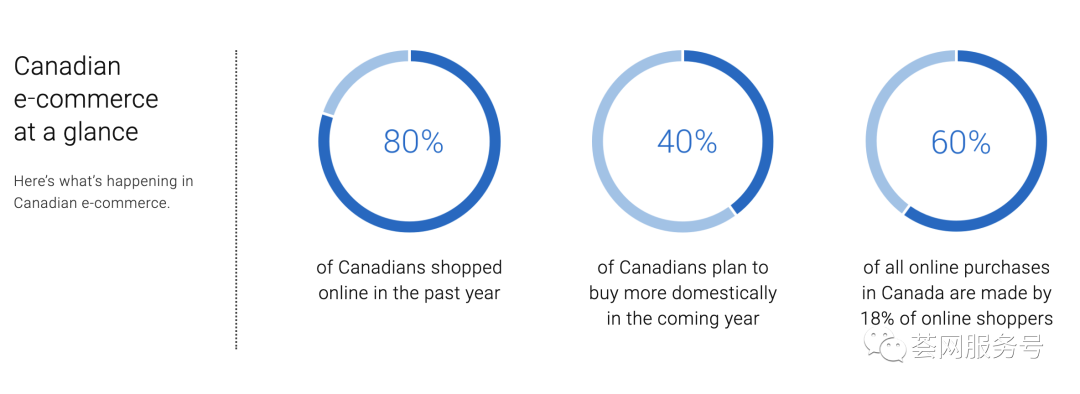 Canadian e-commerce at a glance

Here's what's happening in Canadian e-commerce.

80%

of Canadians shopped online in the past year

40%

of Canadians plan to buy more domestically in the coming year

60%

of all online purchases in Canada are made by 18% of online shoppers

荟网服务号